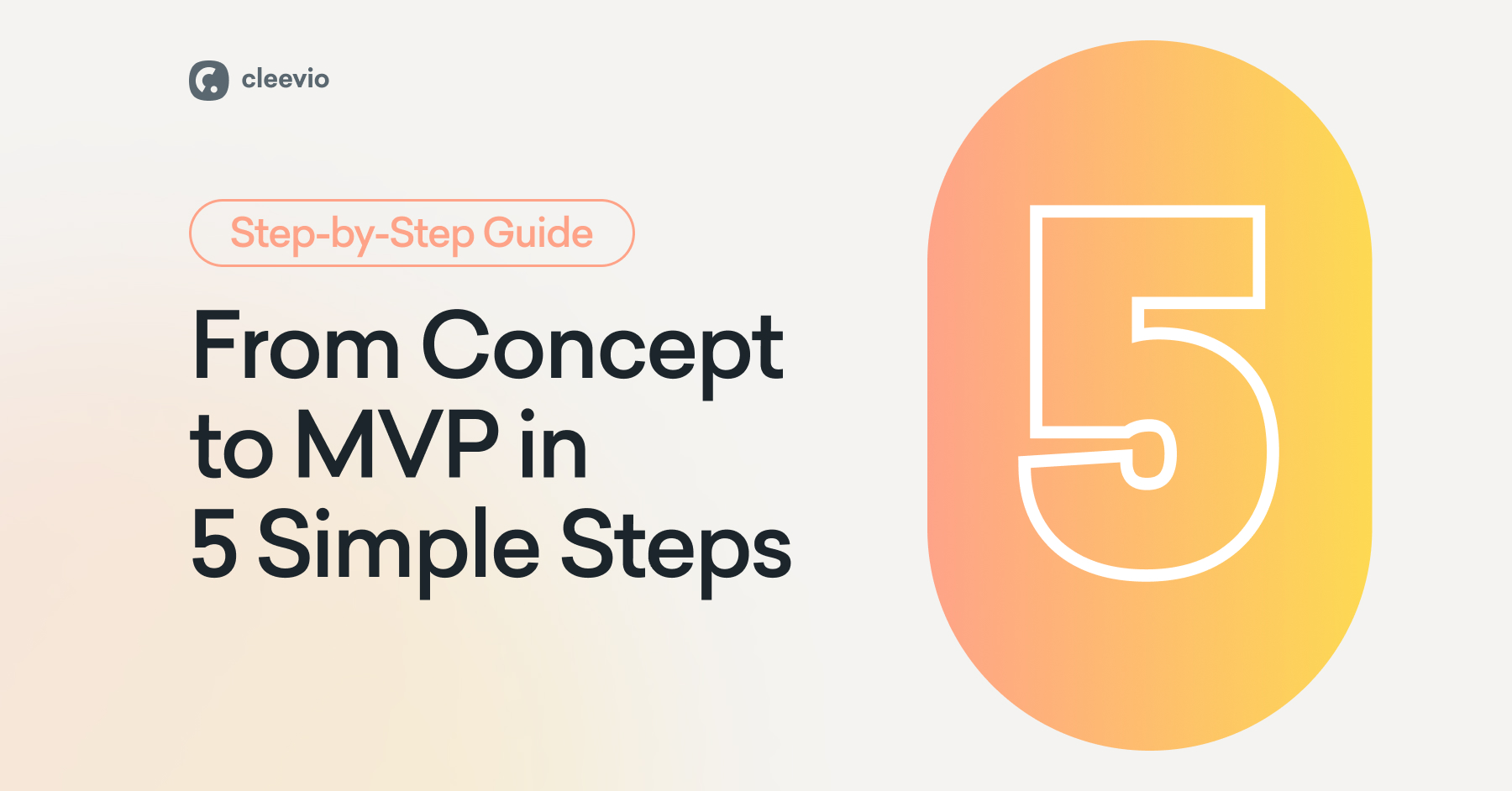 cleevio

Step-by-Step Guide

From Concept to MVP in 5 Simple Steps

5